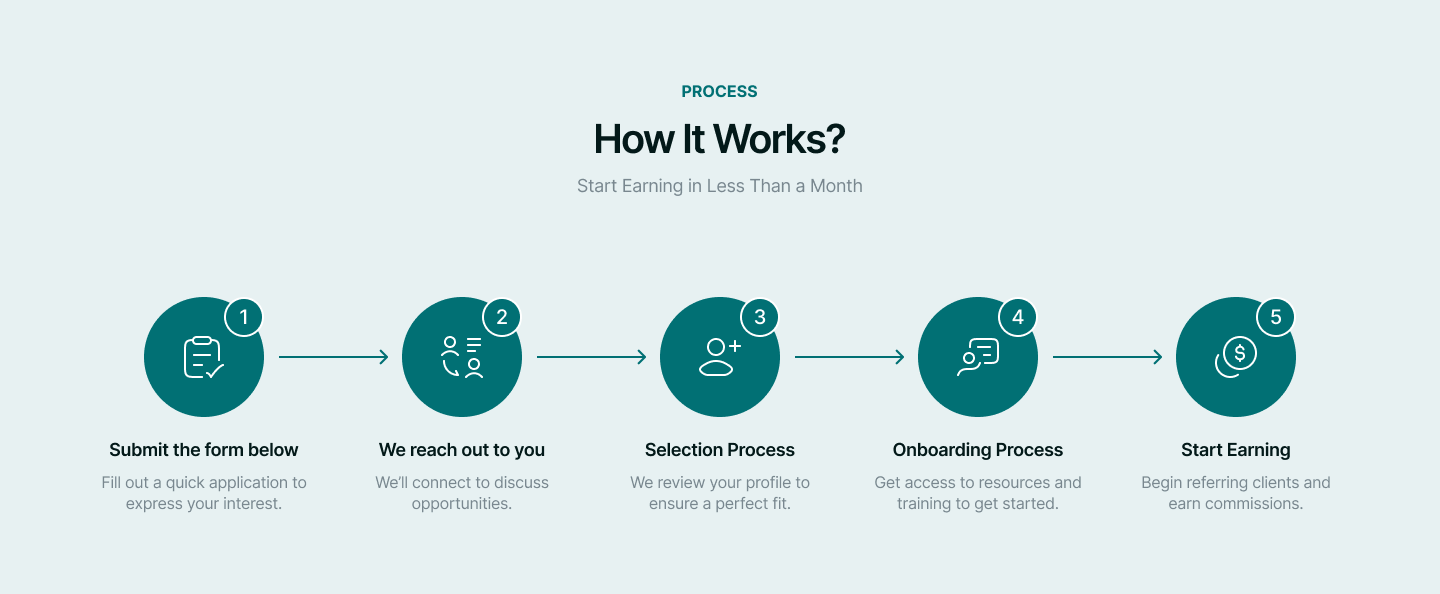 PROCESS

How It Works?

Start Earning in Less Than a Month

1

Submit the form below

Fill out a quick application to express your interest.

2

We reach out to you

We'll connect to discuss opportunities.

3

Selection Process

We review your profile to ensure a perfect fit.

4

Onboarding Process

Get access to resources and training to get started.

5

Start Earning

Begin referring clients and earn commissions.